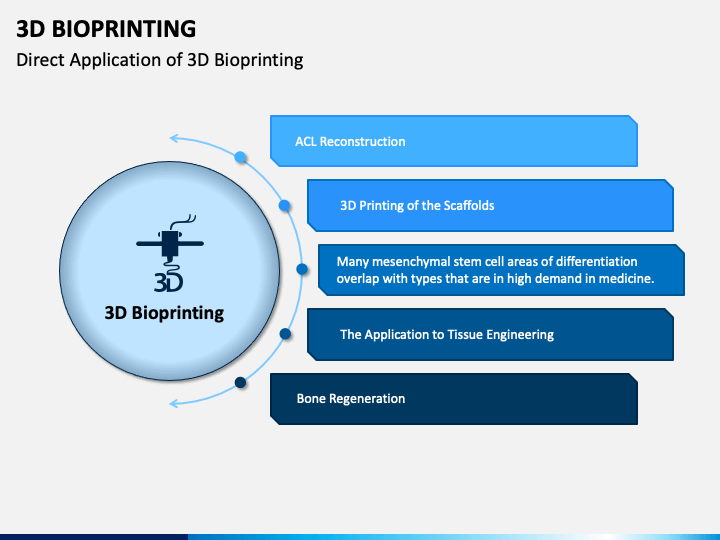 3D BIOPRINTING

Direct Application of 3D Bioprinting

3D

3D Bioprinting

ACL Reconstruction

3D Printing of the Scaffolds

Many mesenchymal stem cell areas of differentiation overlap with types that are in high demand in medicine.

The Application to Tissue Engineering

Bone Regeneration